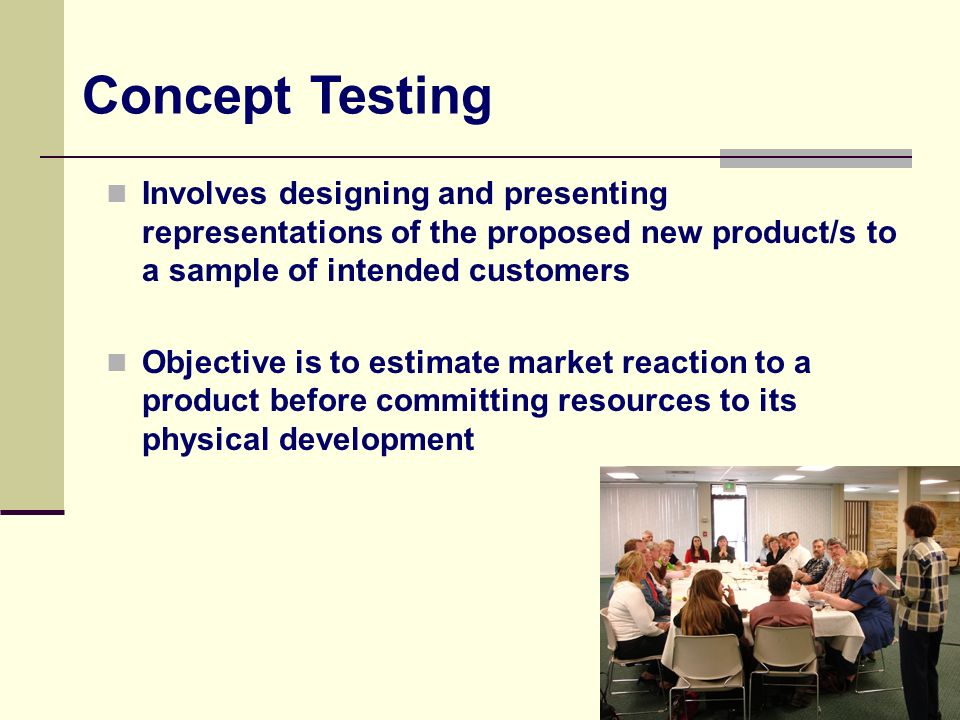 Concept Testing

Involves designing and presenting representations of the proposed new product/s to a sample of intended customers

Objective is to estimate market reaction to a product before committing resources to its physical development